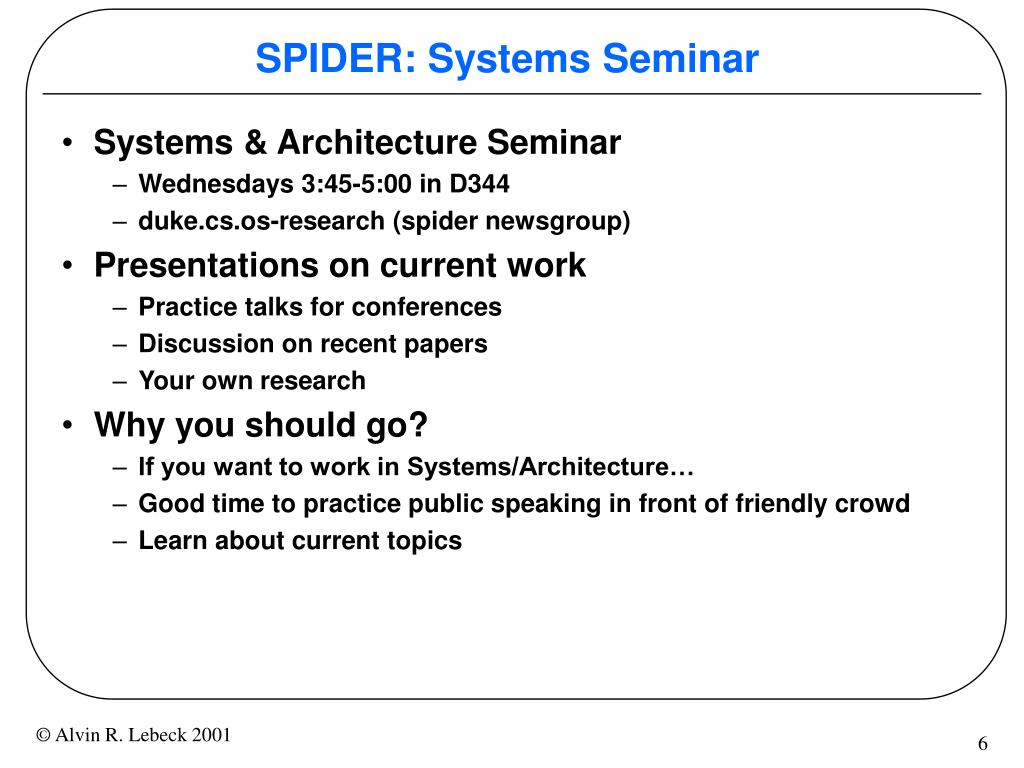 SPIDER: Systems Seminar

• Systems & Architecture Seminar
– Wednesdays 3:45-5:00 in D344
– duke.cs.os-research (spider newsgroup)
• Presentations on current work
– Practice talks for conferences
– Discussion on recent papers
– Your own research
• Why you should go?
– If you want to work in Systems/Architecture…
– Good time to practice public speaking in front of friendly crowd
– Learn about current topics

© Alvin R. Lebeck 2001

6